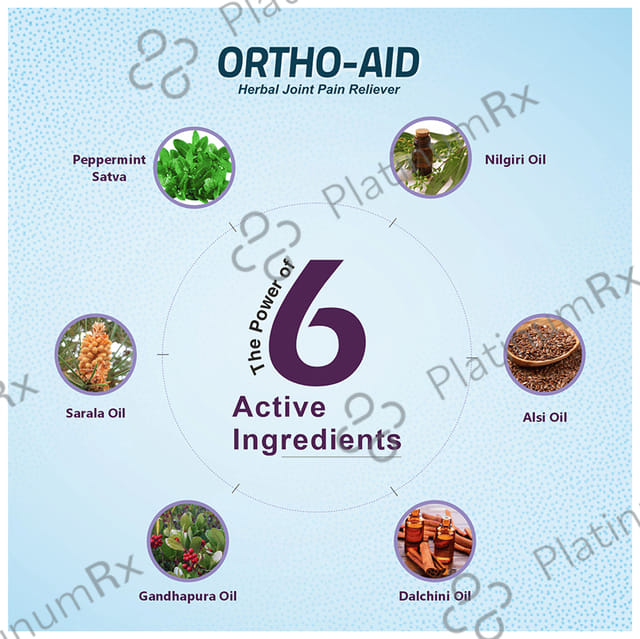 ORTHO-AID
Herbal Joint Pain Reliever

Peppermint Satva

Nilgiri Oil

The Power of 6 Active Ingredients

Sarala Oil

Alsi Oil

Gandhapura Oil

Dalchini Oil

PlatinumRx